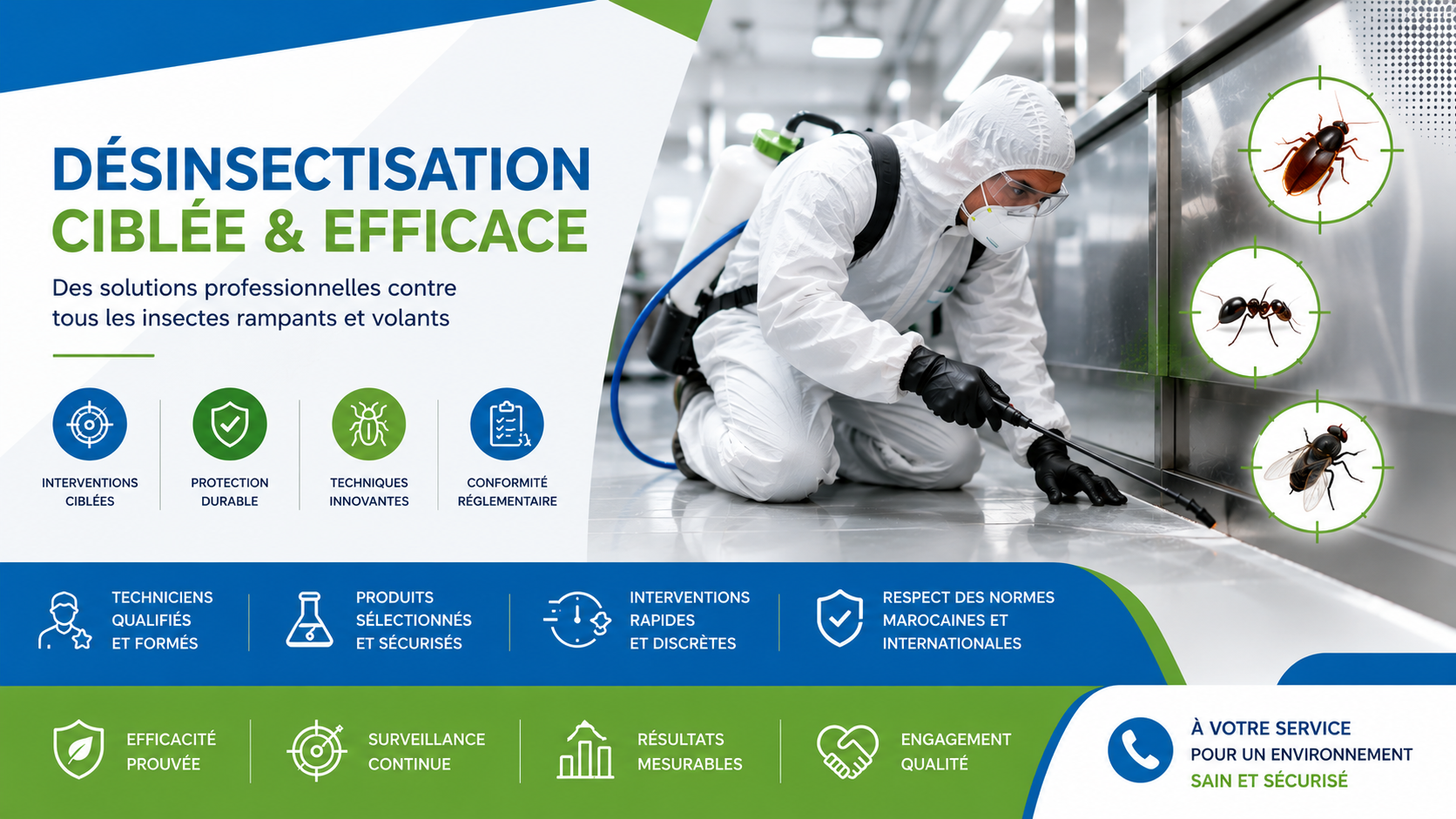 DÉSINSECTISATION
CIBLÉE & EFFICACE

Des solutions professionnelles contre tous les insectes rampants et volants

INTERVENTIONS CIBLÉES

PROTECTION DURABLE

TECHNIQUES INNOVANTES

CONFORMITÉ RÉGLEMENTAIRE

TECHNICIENS QUALIFIÉS ET FORMÉS

PRODUITS SÉLECTIONNÉS ET SÉCURISÉS

INTERVENTIONS RAPIDES ET DISCRÈTES

RESPECT DES NORMES MAROCAINES ET INTERNATIONALES

EFFICACITÉ PROUVÉE

SURVEILLANCE CONTINUE

RÉSULTATS MESURABLES

ENGAGEMENT QUALITÉ

À VOTRE SERVICE
POUR UN ENVIRONNEMENT
SAIN ET SÉCURISÉ